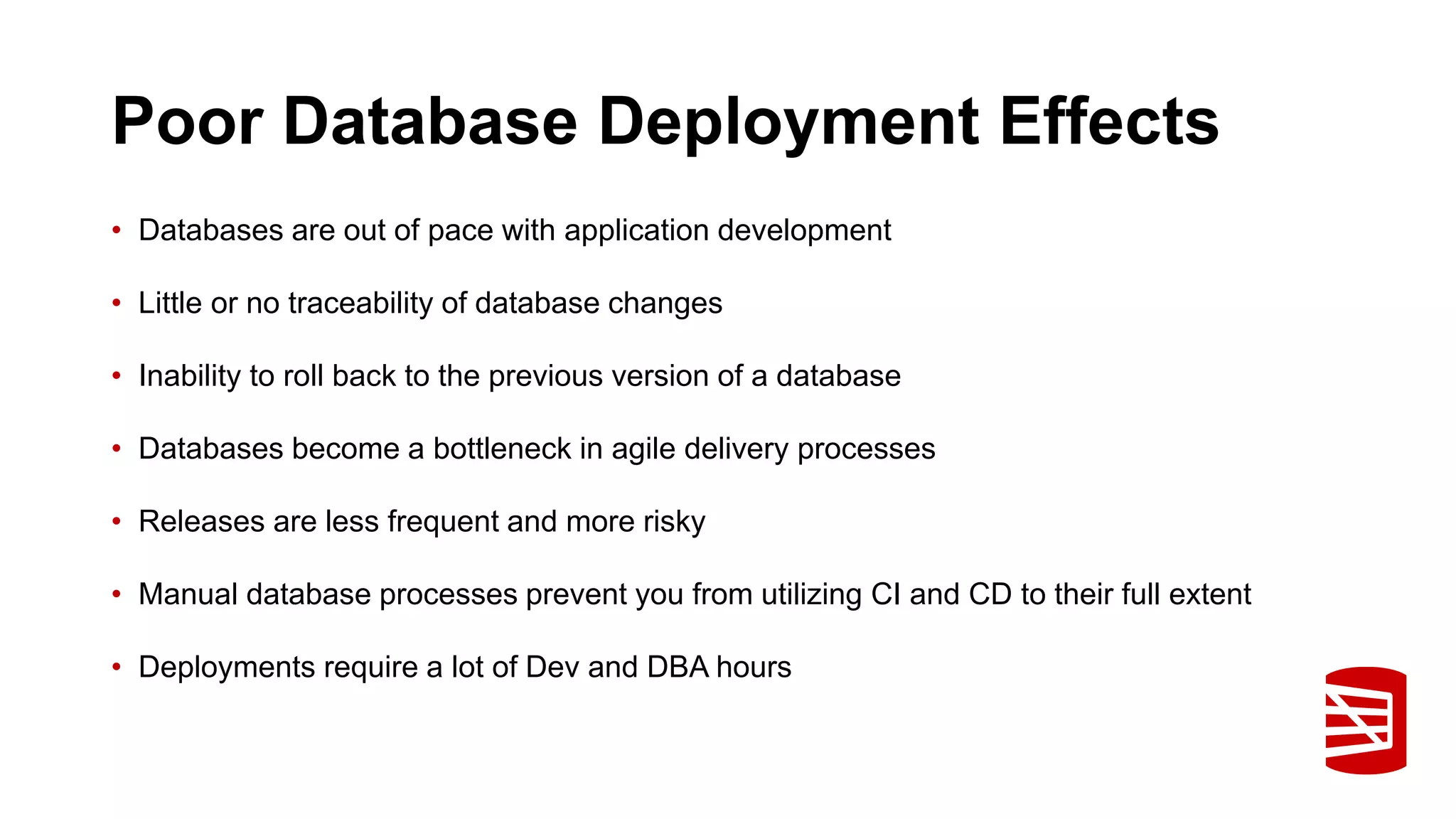 Poor Database Deployment Effects

• Databases are out of pace with application development

• Little or no traceability of database changes

• Inability to roll back to the previous version of a database

• Databases become a bottleneck in agile delivery processes

• Releases are less frequent and more risky

• Manual database processes prevent you from utilizing CI and CD to their full extent

• Deployments require a lot of Dev and DBA hours